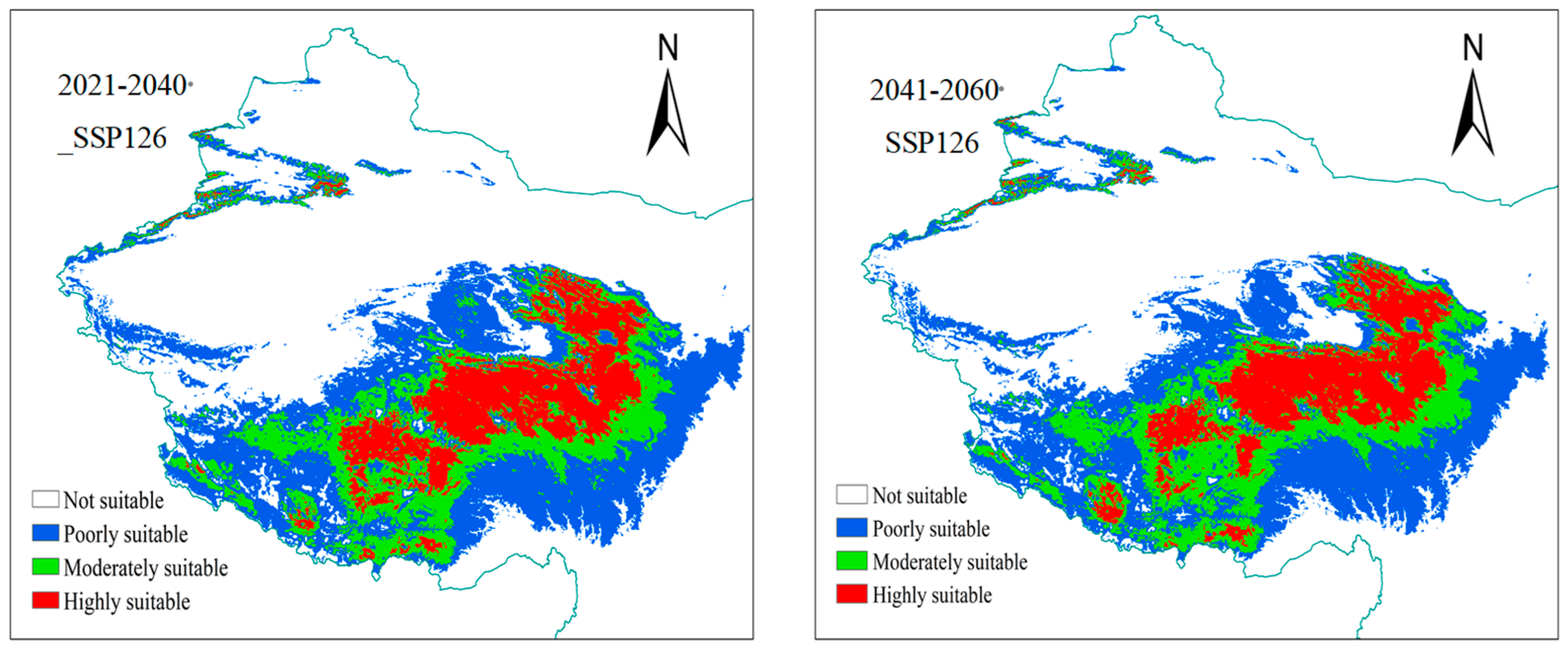 2021-2040
_SSP126

N

Not suitable
Poorly suitable
Moderately suitable
Highly suitable

2041-2060
SSP126

N

Not suitable
Poorly suitable
Moderately suitable
Highly suitable